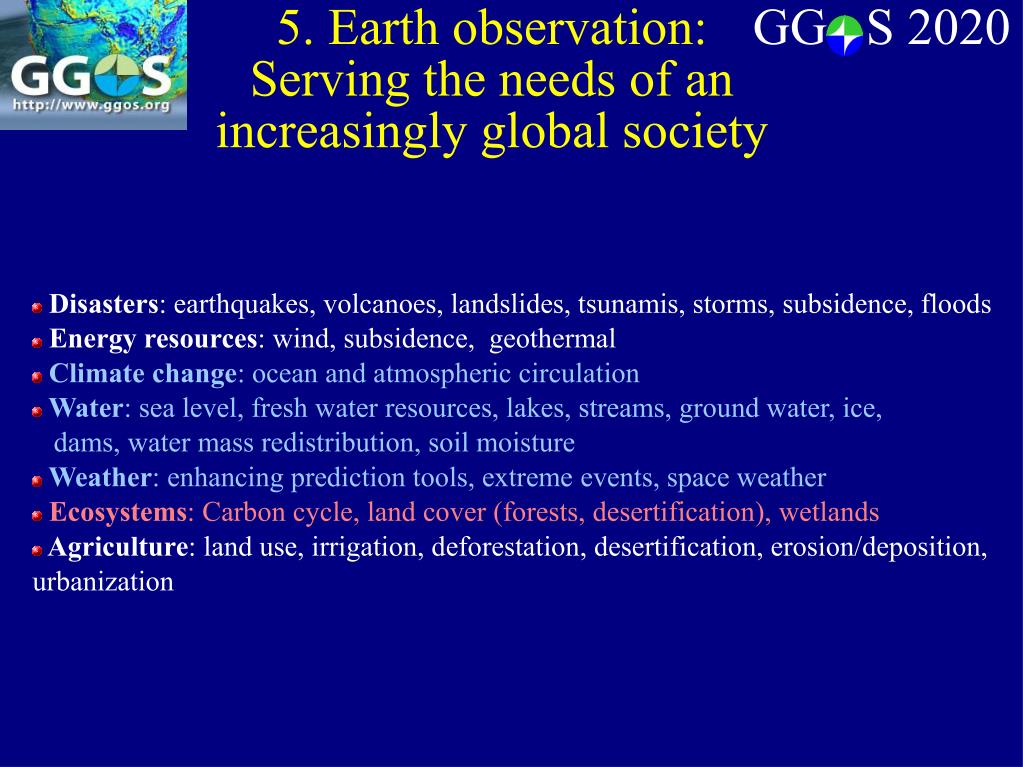 GGOS
http://www.ggos.org

5. Earth observation: Serving the needs of an increasingly global society

GGOS 2020

Disasters: earthquakes, volcanoes, landslides, tsunamis, storms, subsidence, floods
Energy resources: wind, subsidence, geothermal
Climate change: ocean and atmospheric circulation
Water: sea level, fresh water resources, lakes, streams, ground water, ice, dams, water mass redistribution, soil moisture
Weather: enhancing prediction tools, extreme events, space weather
Ecosystems: Carbon cycle, land cover (forests, desertification), wetlands
Agriculture: land use, irrigation, deforestation, desertification, erosion/deposition, urbanization